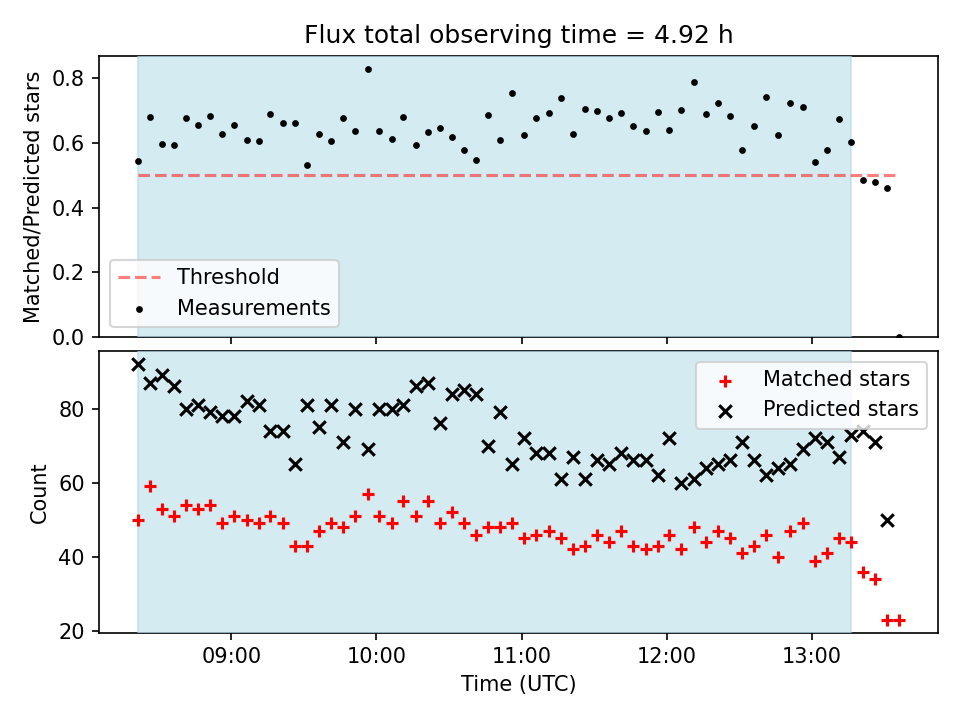 Flux total observing time = 4.92 h

Matched/Predicted stars

0.8
0.6
0.4
0.2
0.0

Threshold
Measurements

Count

80
60
40
20

Matched stars
Predicted stars

09:00
10:00
11:00
12:00
13:00

Time (UTC)